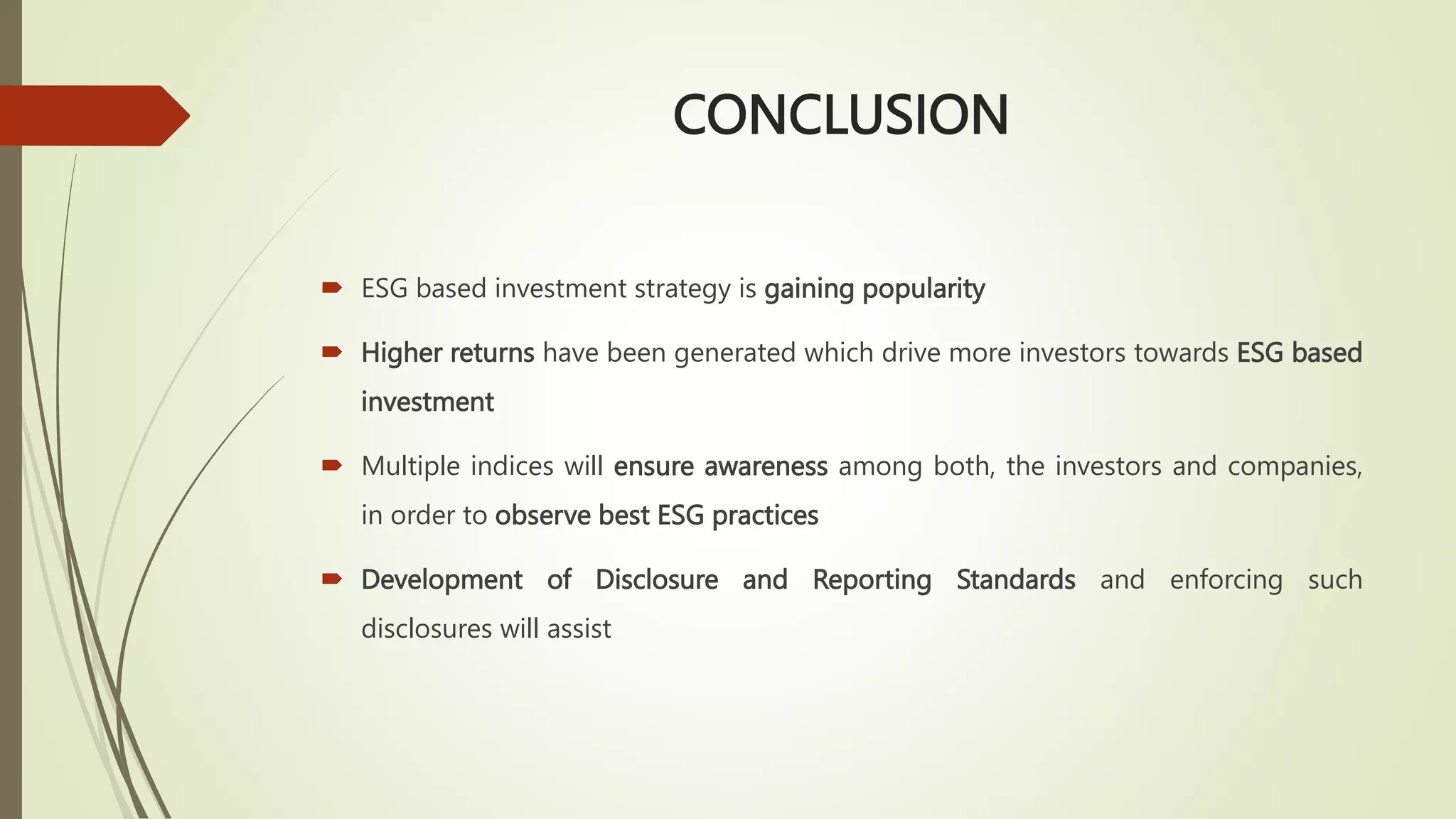 CONCLUSION

ESG based investment strategy is gaining popularity

Higher returns have been generated which drive more investors towards ESG based investment

Multiple indices will ensure awareness among both, the investors and companies, in order to observe best ESG practices

Development of Disclosure and Reporting Standards and enforcing such disclosures will assist